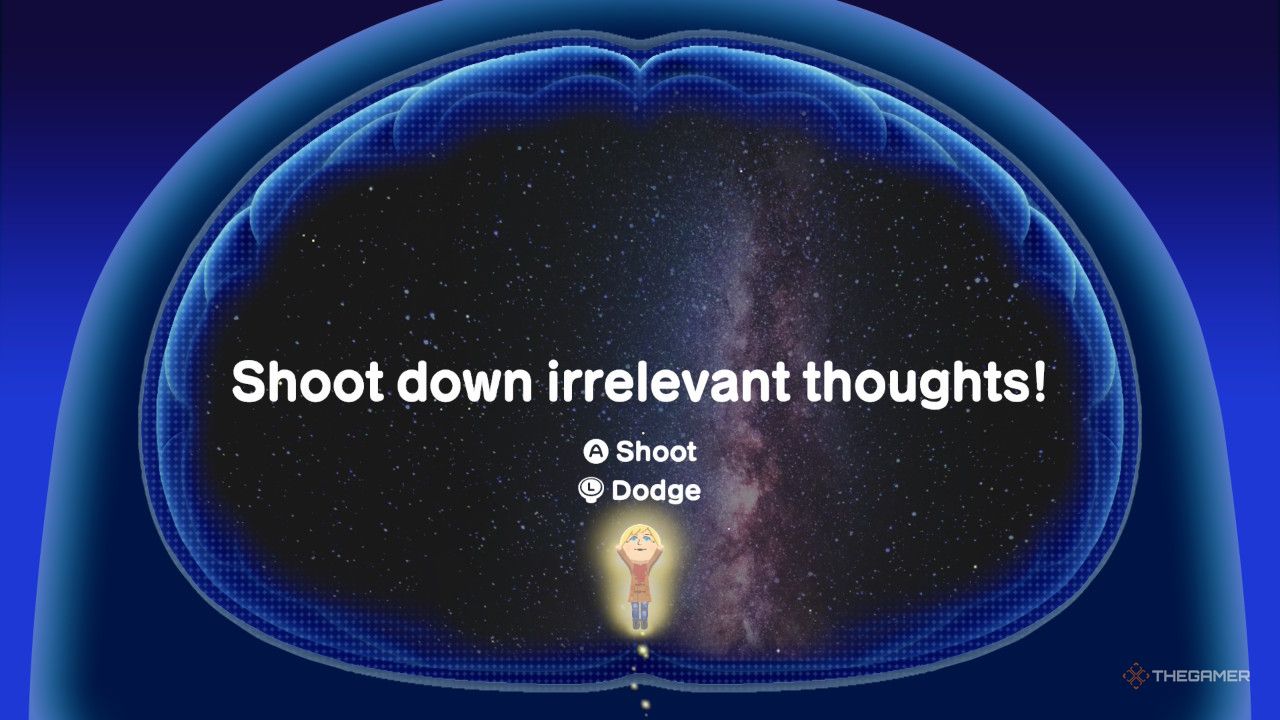 Shoot down irrelevant thoughts!

Ⓐ Shoot
Ⓛ Dodge

THEGAMER